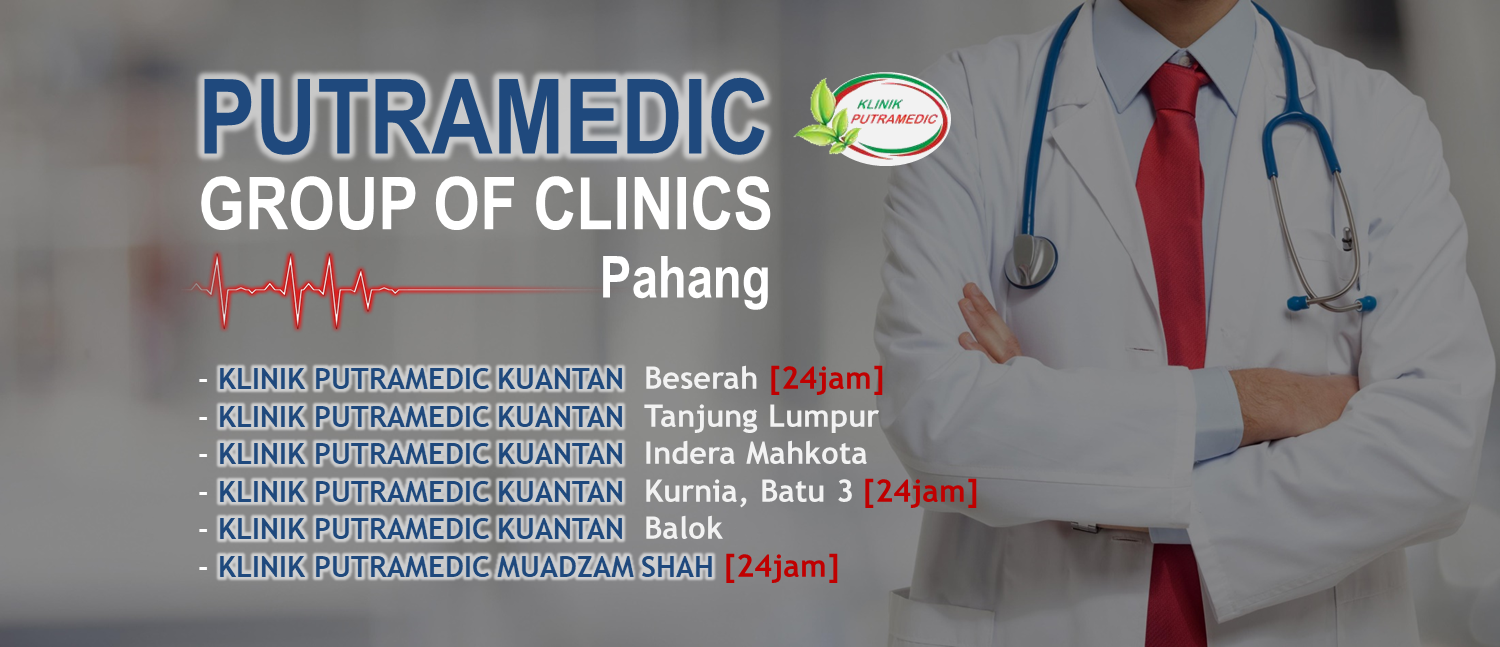 PUTRAMEDIC

KLINIK PUTRAMEDIC

GROUP OF CLINICS

Pahang

- KLINIK PUTRAMEDIC KUANTAN Beserah [24jam]
- KLINIK PUTRAMEDIC KUANTAN Tanjung Lumpur
- KLINIK PUTRAMEDIC KUANTAN Indera Mahkota
- KLINIK PUTRAMEDIC KUANTAN Kurnia, Batu 3 [24jam]
- KLINIK PUTRAMEDIC KUANTAN Balok
- KLINIK PUTRAMEDIC MUADZAM SHAH [24jam]